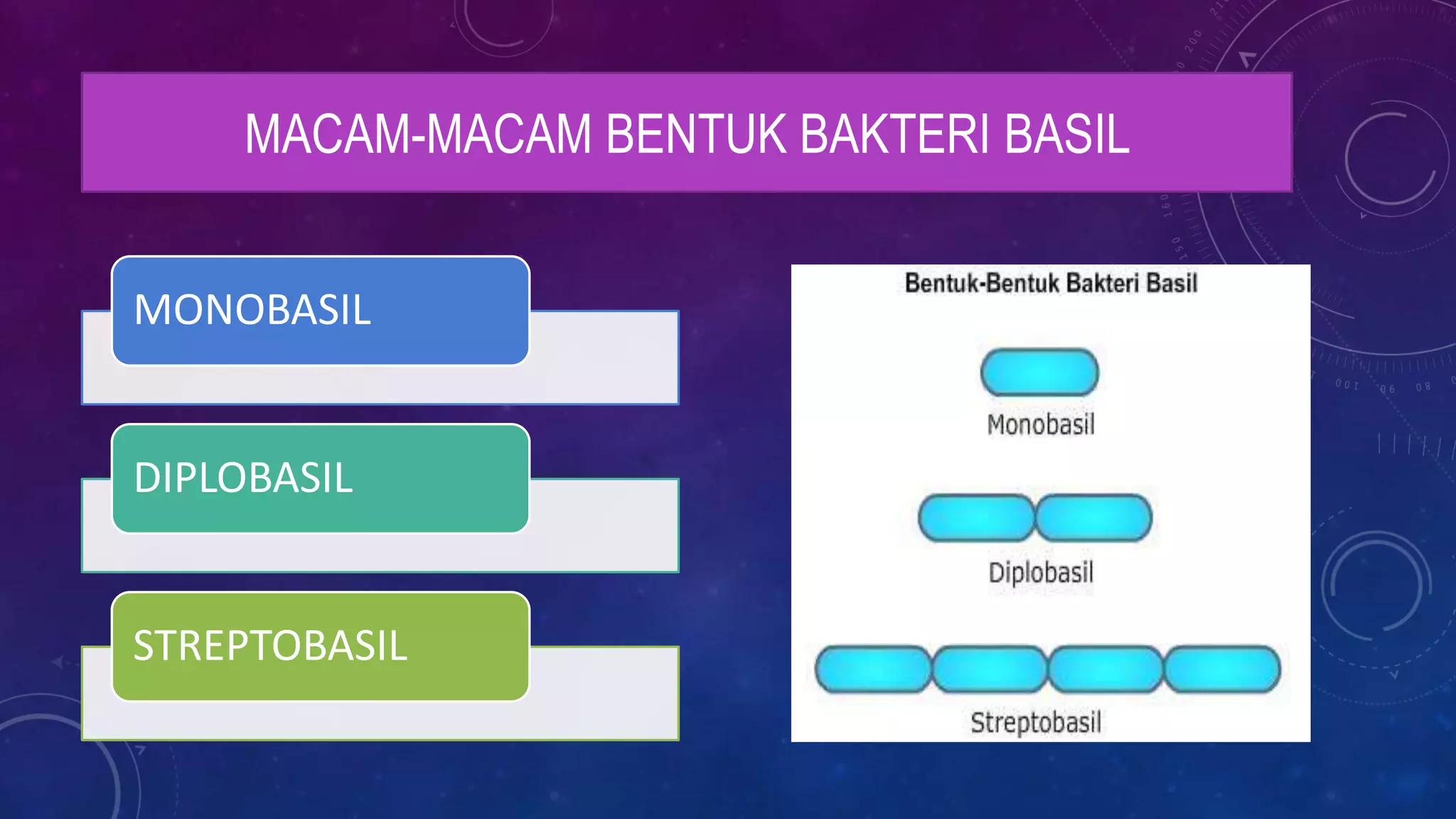 MACAM-MACAM BENTUK BAKTERI BASIL

MONOBASIL

DIPLOBASIL

STREPTOBASIL

Bentuk-Bentuk Bakteri Basil

Monobasil

Diplobasil

Streptobasil